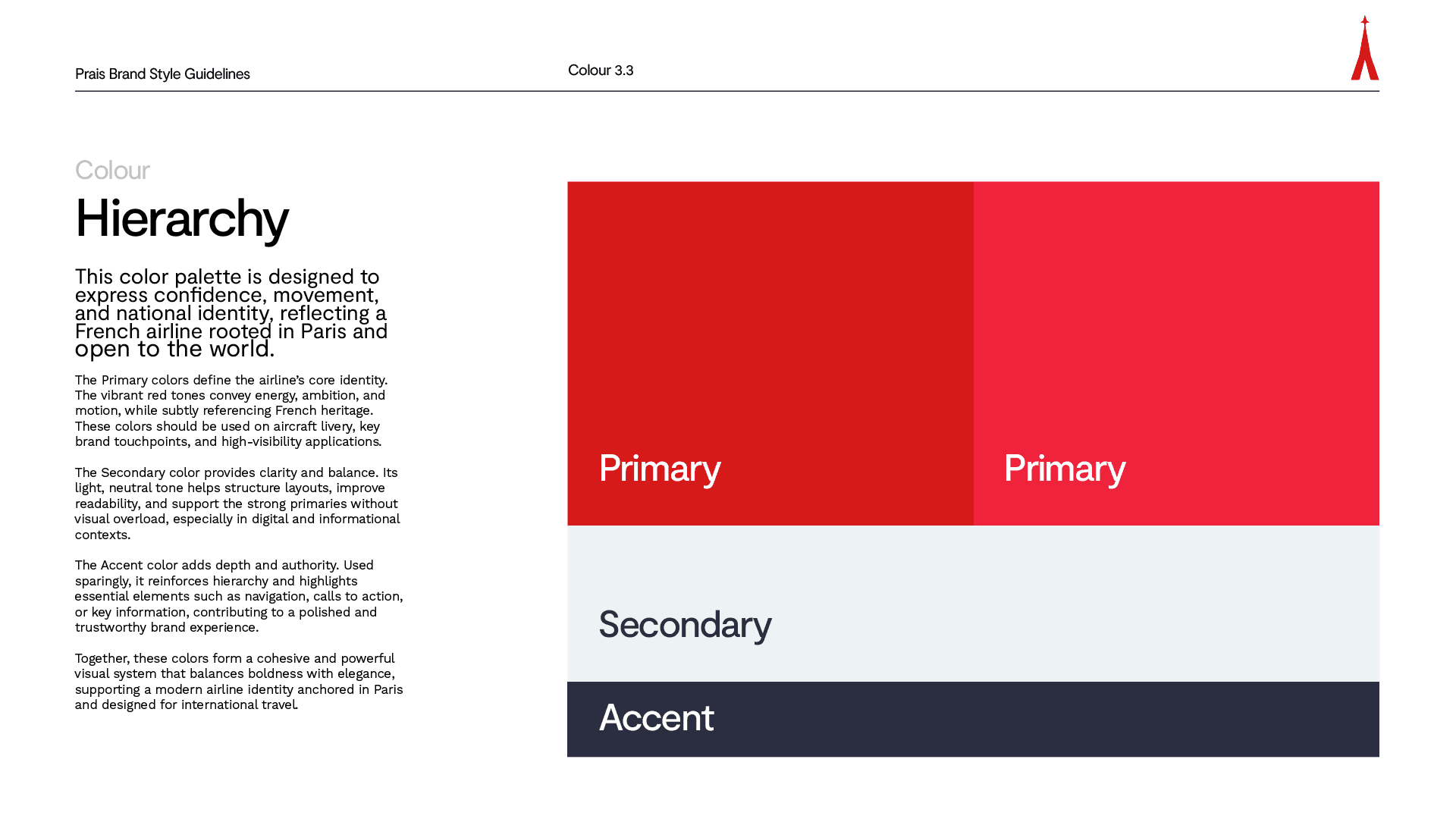 Prais Brand Style Guidelines

Colour 3.3

Colour
Hierarchy

This color palette is designed to express confidence, movement, and national identity, reflecting a French airline rooted in Paris and open to the world.

The Primary colors define the airline's core identity. The vibrant red tones convey energy, ambition, and motion, while subtly referencing French heritage. These colors should be used on aircraft livery, key brand touchpoints, and high-visibility applications.

The Secondary color provides clarity and balance. Its light, neutral tone helps structure layouts, improve readability, and support the strong primaries without visual overload, especially in digital and informational contexts.

The Accent color adds depth and authority. Used sparingly, it reinforces hierarchy and highlights essential elements such as navigation, calls to action, or key information, contributing to a polished and trustworthy brand experience.

Together, these colors form a cohesive and powerful visual system that balances boldness with elegance, supporting a modern airline identity anchored in Paris and designed for international travel.

Primary

Primary

Secondary

Accent